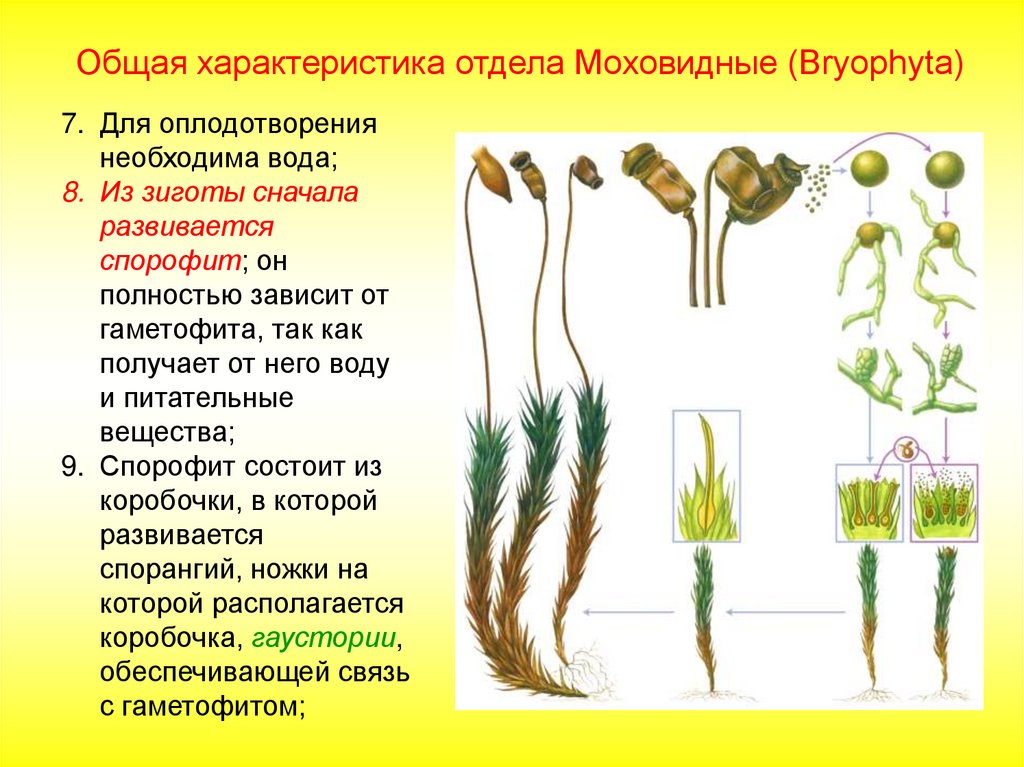 Общая характеристика отдела Моховидные (Bryophyta)

7. Для оплодотворения необходима вода;
8. Из зиготы сначала развивается спорофит; он полностью зависит от гаметофита, так как получает от него воду и питательные вещества;
9. Спорофит состоит из коробочки, в которой развивается спорангий, ножки на которой располагается коробочка, гаустории, обеспечивающей связь с гаметофитом;